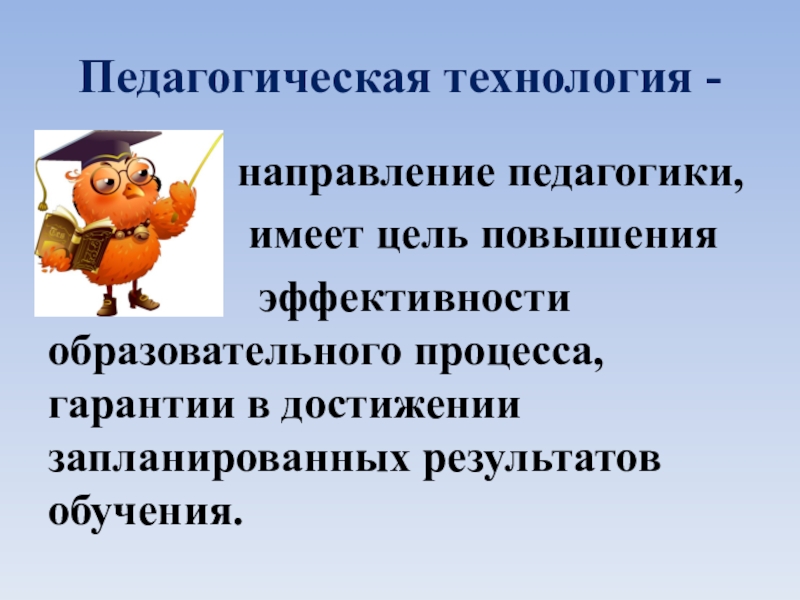 Педагогическая технология -

направление педагогики, имеет цель повышения эффективности образовательного процесса, гарантии в достижении запланированных результатов обучения.